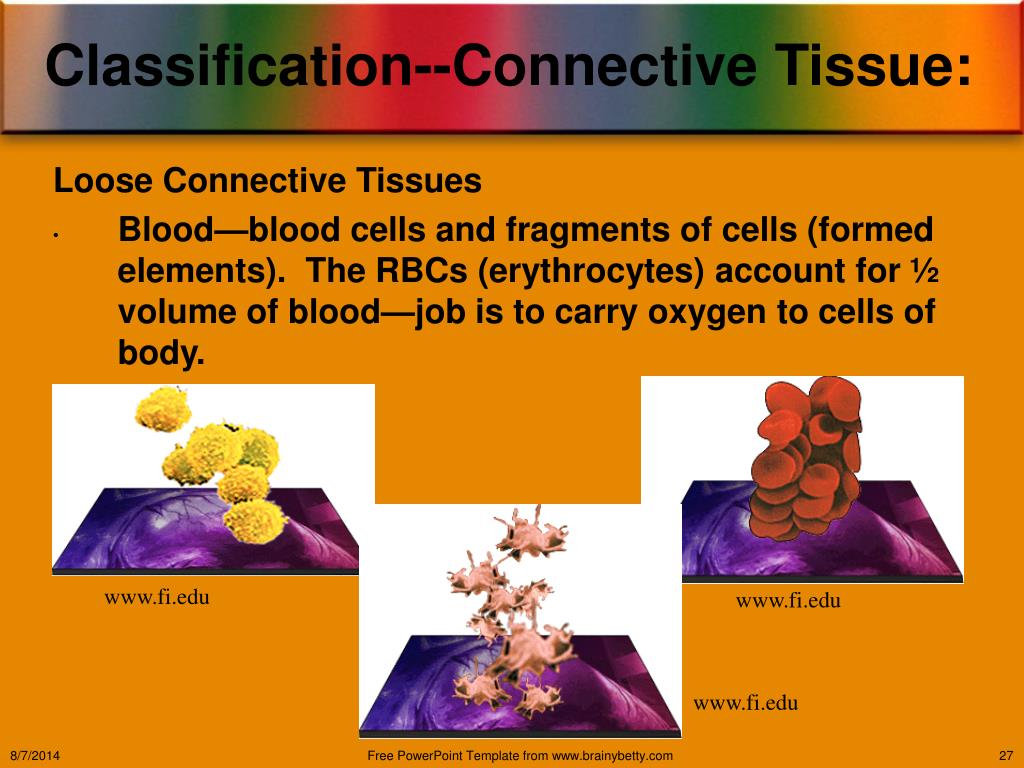 Classification--Connective Tissue:

Loose Connective Tissues

• Blood—blood cells and fragments of cells (formed elements). The RBCs (erythrocytes) account for ½ volume of blood—job is to carry oxygen to cells of body.

www.fi.edu

www.fi.edu

www.fi.edu

8/7/2014

Free PowerPoint Template from www.brainybetty.com

27